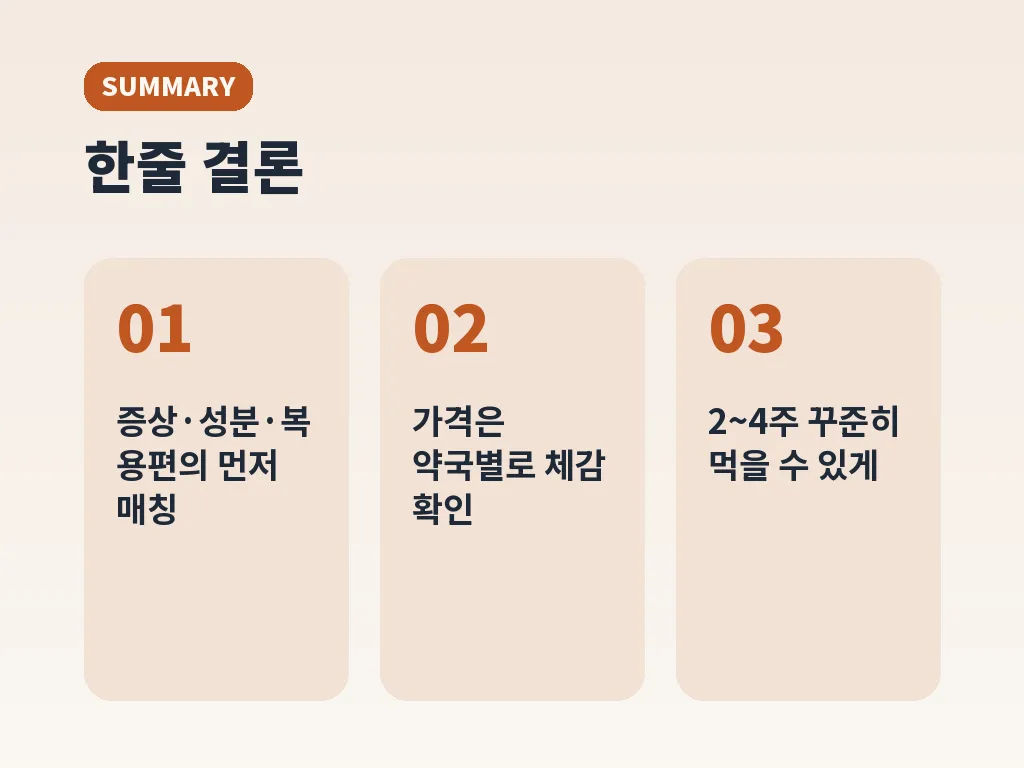 SUMMARY

한줄 결론

01

증상·성분·복용편의 먼저 매칭

02

가격은 약국별로 체감 확인

03

2~4주 꾸준히 먹을 수 있게